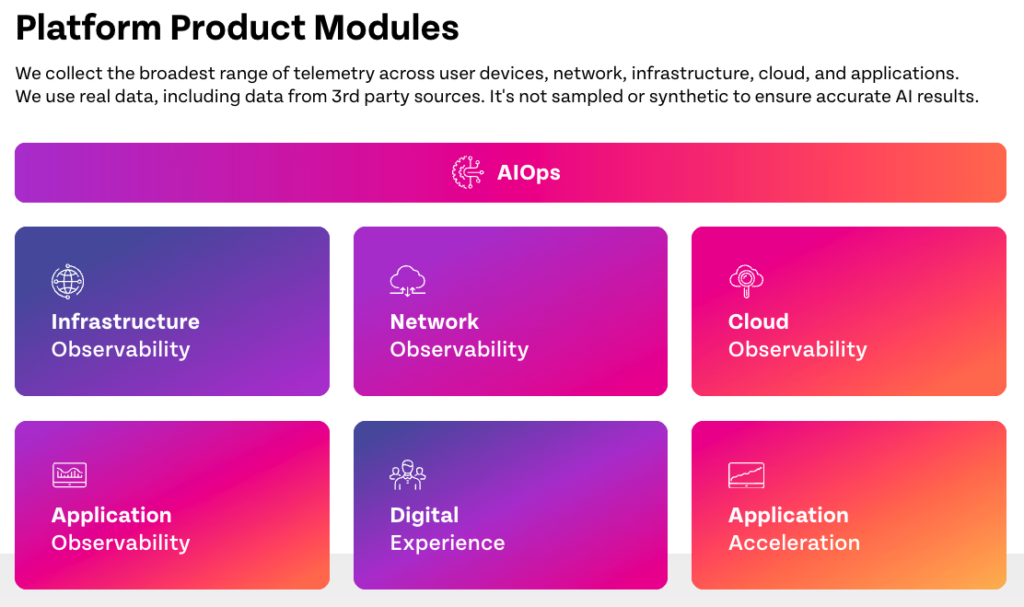 Platform Product Modules

We collect the broadest range of telemetry across user devices, network, infrastructure, cloud, and applications. We use real data, including data from 3rd party sources. It's not sampled or synthetic to ensure accurate AI results.

AIOps

Infrastructure Observability

Network Observability

Cloud Observability

Application Observability

Digital Experience

Application Acceleration